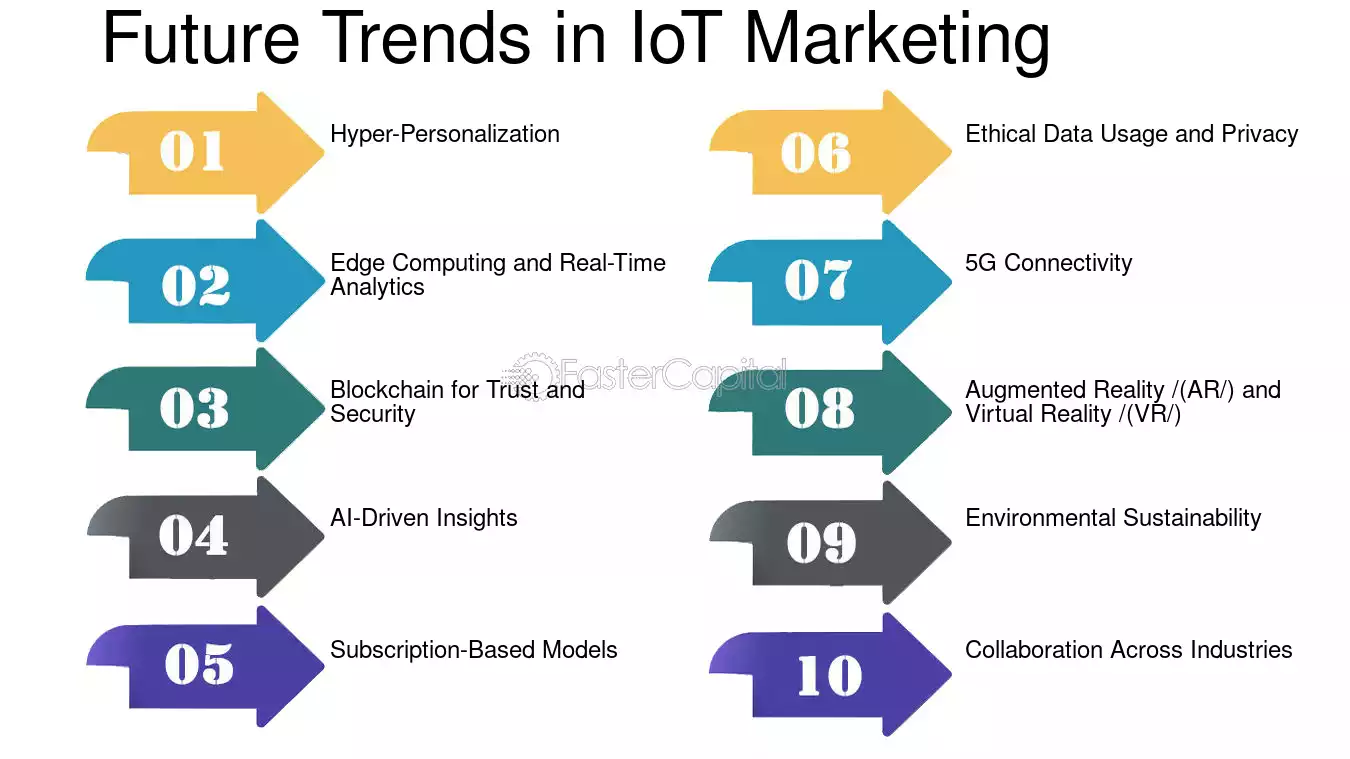 Future Trends in IoT Marketing

01 Hyper-Personalization

02 Edge Computing and Real-Time Analytics

03 Blockchain for Trust and Security

04 AI-Driven Insights

05 Subscription-Based Models

06 Ethical Data Usage and Privacy

07 5G Connectivity

08 Augmented Reality /(AR/) and Virtual Reality /(VR/)

09 Environmental Sustainability

10 Collaboration Across Industries

FasterCapital